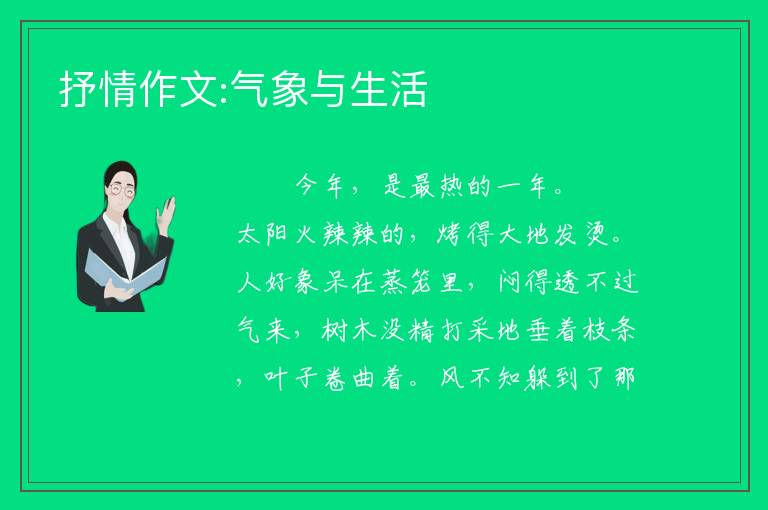 抒情作文:气象与生活

今年，是最热的一年。太阳火辣辣的，烤得大地发烫。人好象呆在蒸笼里，闷得透不过气来，树木没精打采地垂着枝条，叶子卷曲着。风不知躲到了那